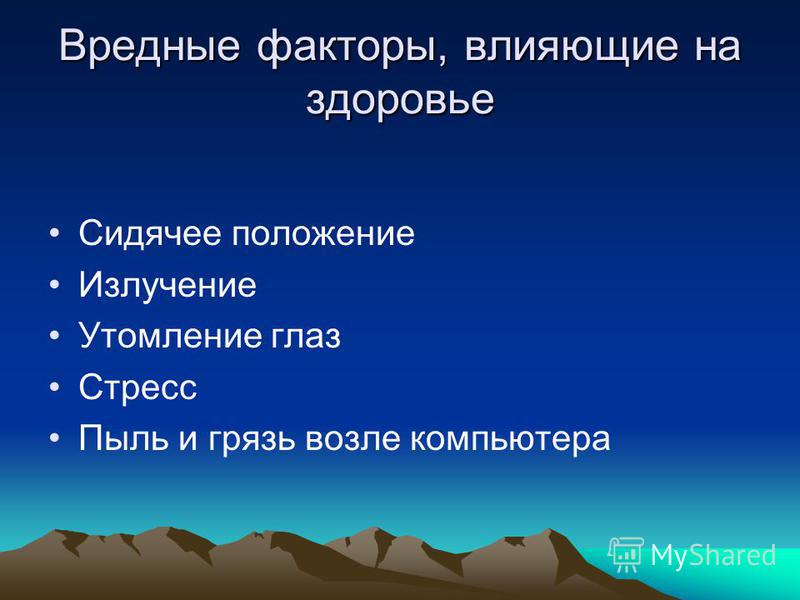 Вредные факторы, влияющие на здоровье

• Сидячее положение
• Излучение
• Утомление глаз
• Стресс
• Пыль и грязь возле компьютера

MyShared